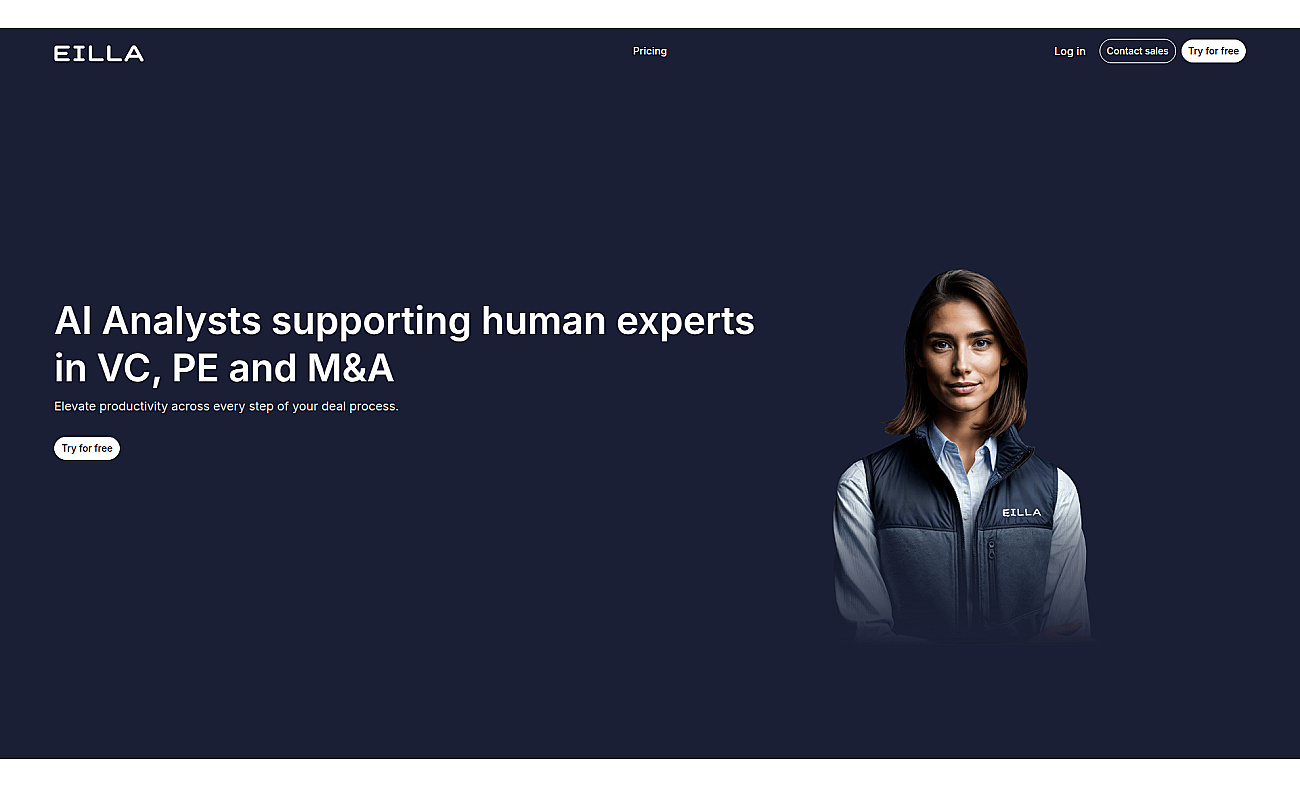 EILLA

Pricing

Log in

Contact sales

Try for free

AI Analysts supporting human experts in VC, PE and M&A

Elevate productivity across every step of your deal process.

Try for free

EILLA